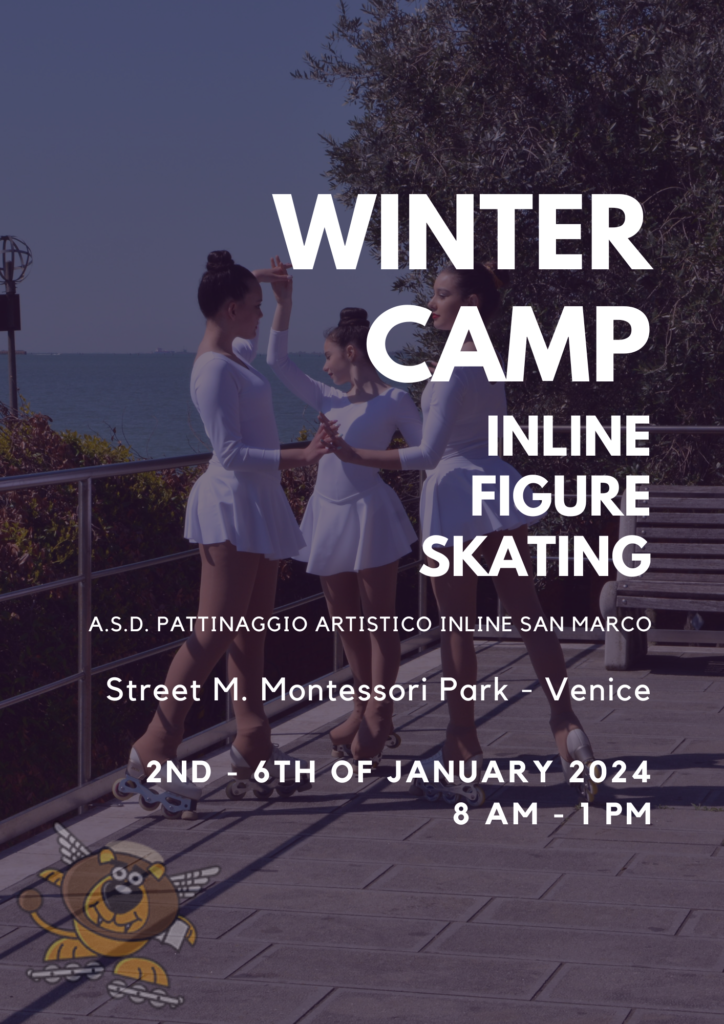 WINTER CAMP
INLINE FIGURE SKATING

A.S.D. PATTINAGGIO ARTISTICO INLINE SAN MARCO

Street M. Montessori Park - Venice

2ND - 6TH OF JANUARY 2024
8 AM - 1 PM